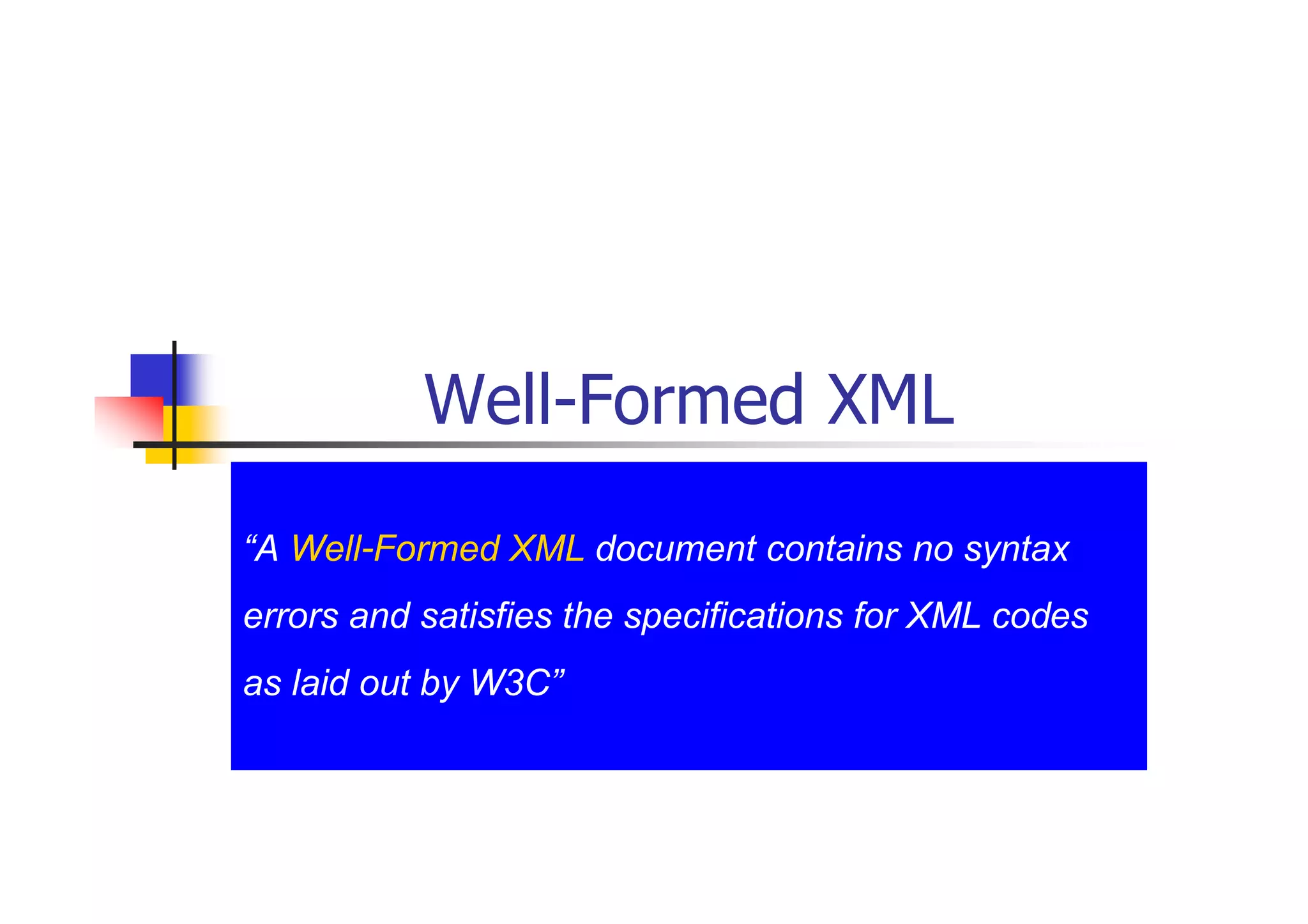 Well-Formed XML

“A Well-Formed XML document contains no syntax errors and satisfies the specifications for XML codes as laid out by W3C”